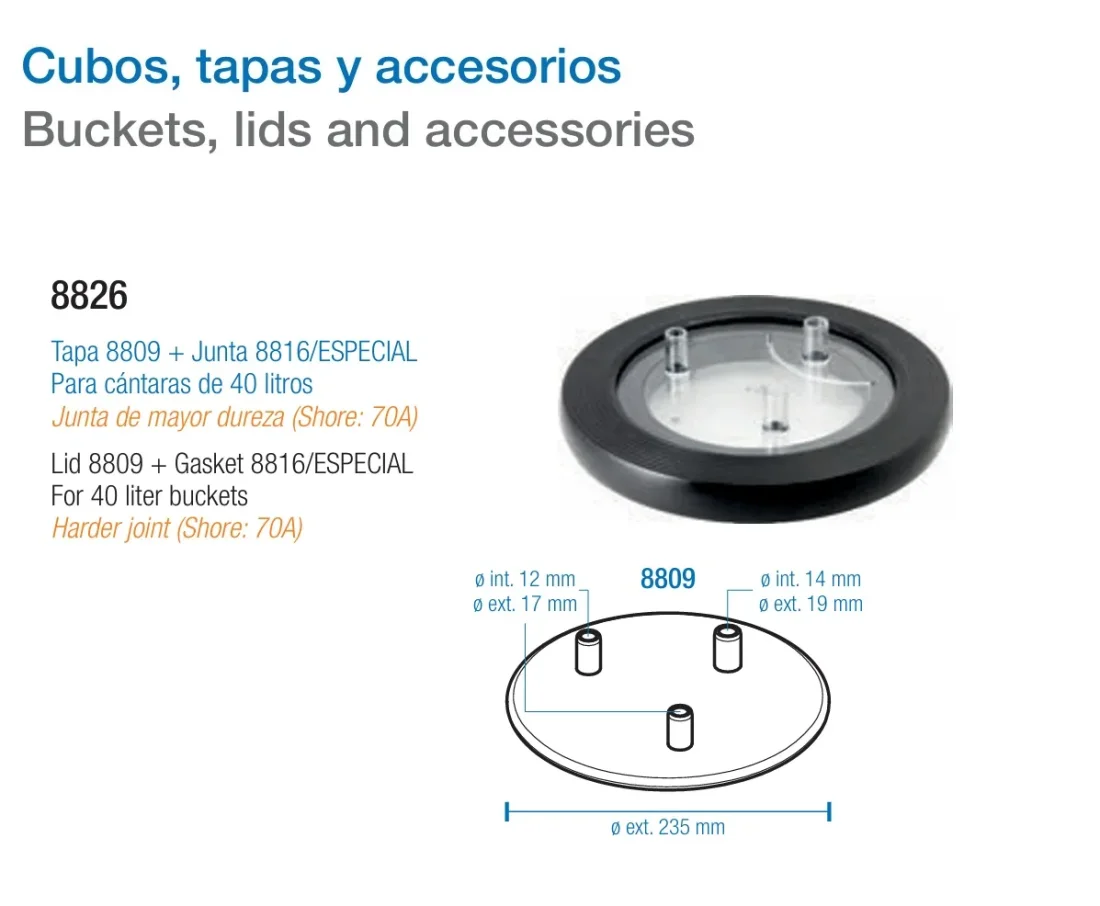 Cubos, tapas y accesorios
Buckets, lids and accessories

8826

Tapa 8809 + Junta 8816/ESPECIAL
Para cántaras de 40 litros
Junta de mayor dureza (Shore: 70A)

Lid 8809 + Gasket 8816/ESPECIAL
For 40 liter buckets
Harder joint (Shore: 70A)

ø int. 12 mm
ø ext. 17 mm

8809

ø int. 14 mm
ø ext. 19 mm

ø ext. 235 mm